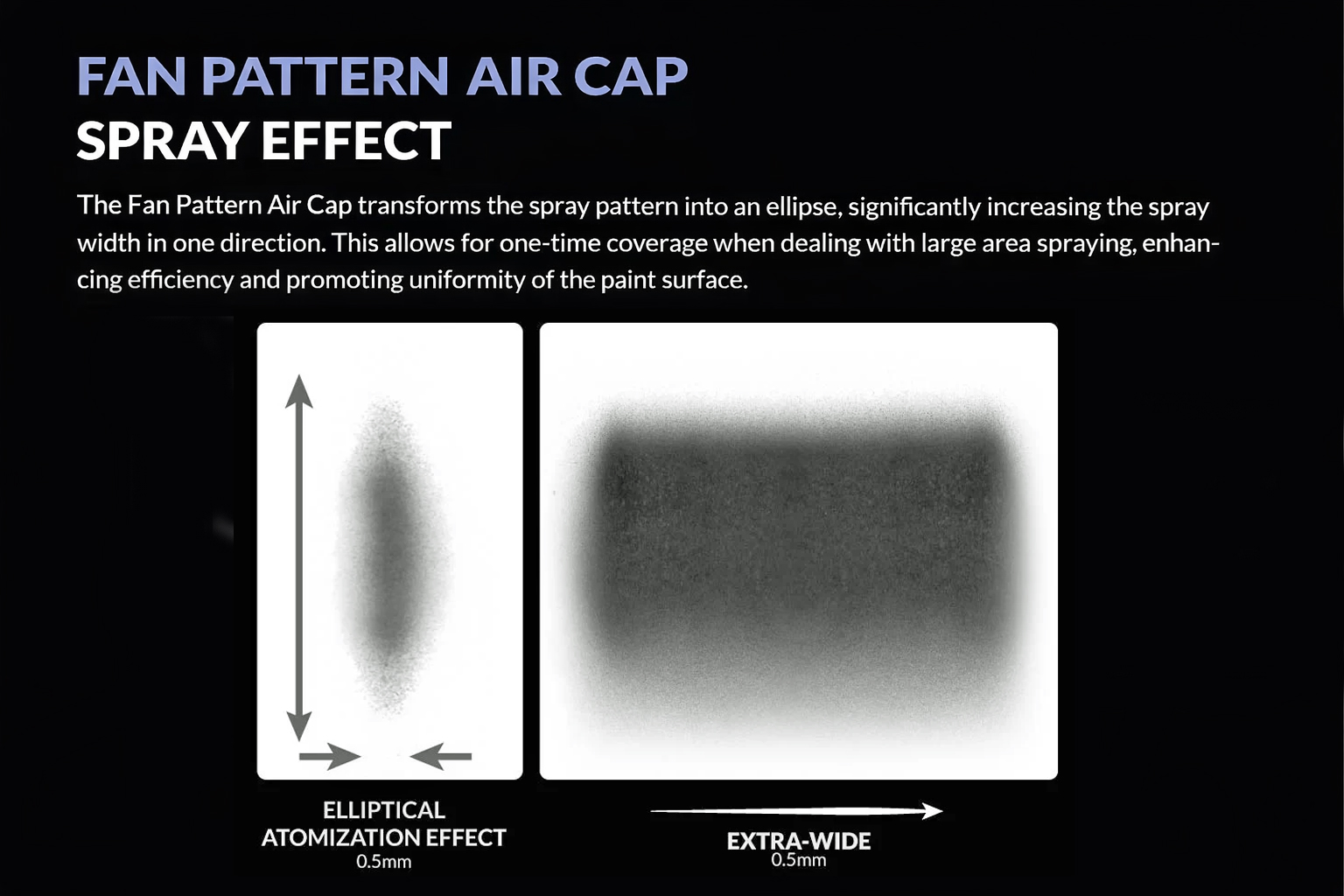 FAN PATTERN AIR CAP
SPRAY EFFECT

The Fan Pattern Air Cap transforms the spray pattern into an ellipse, significantly increasing the spray width in one direction. This allows for one-time coverage when dealing with large area spraying, enhancing efficiency and promoting uniformity of the paint surface.

ELLIPTICAL ATOMIZATION EFFECT
0.5mm

EXTRA-WIDE
0.5mm